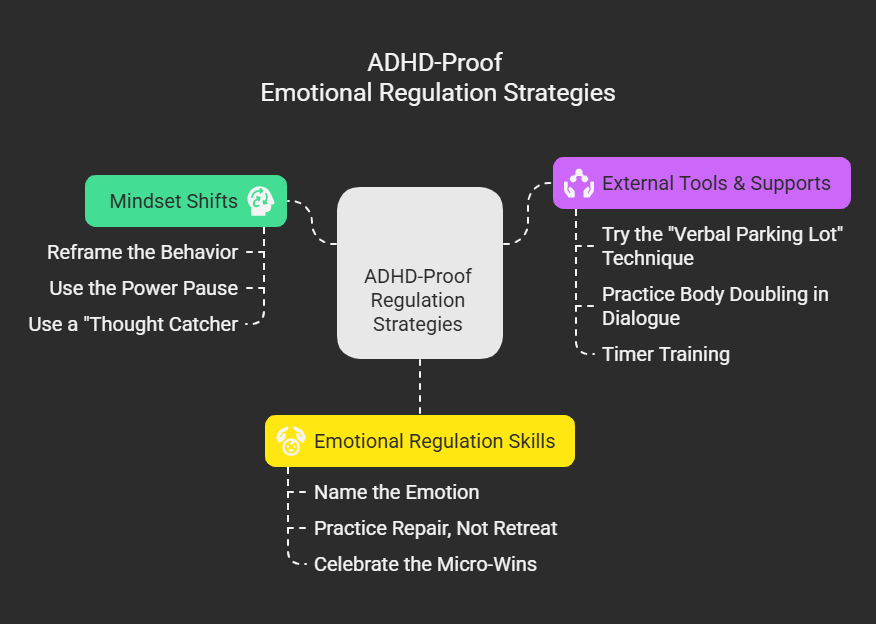 ADHD-Proof
Emotional Regulation Strategies

Mindset Shifts

Reframe the Behavior

Use the Power Pause

Use a "Thought Catcher

ADHD-Proof Regulation Strategies

External Tools & Supports

Try the "Verbal Parking Lot" Technique

Practice Body Doubling in Dialogue

Timer Training

Emotional Regulation Skills

Name the Emotion

Practice Repair, Not Retreat

Celebrate the Micro-Wins